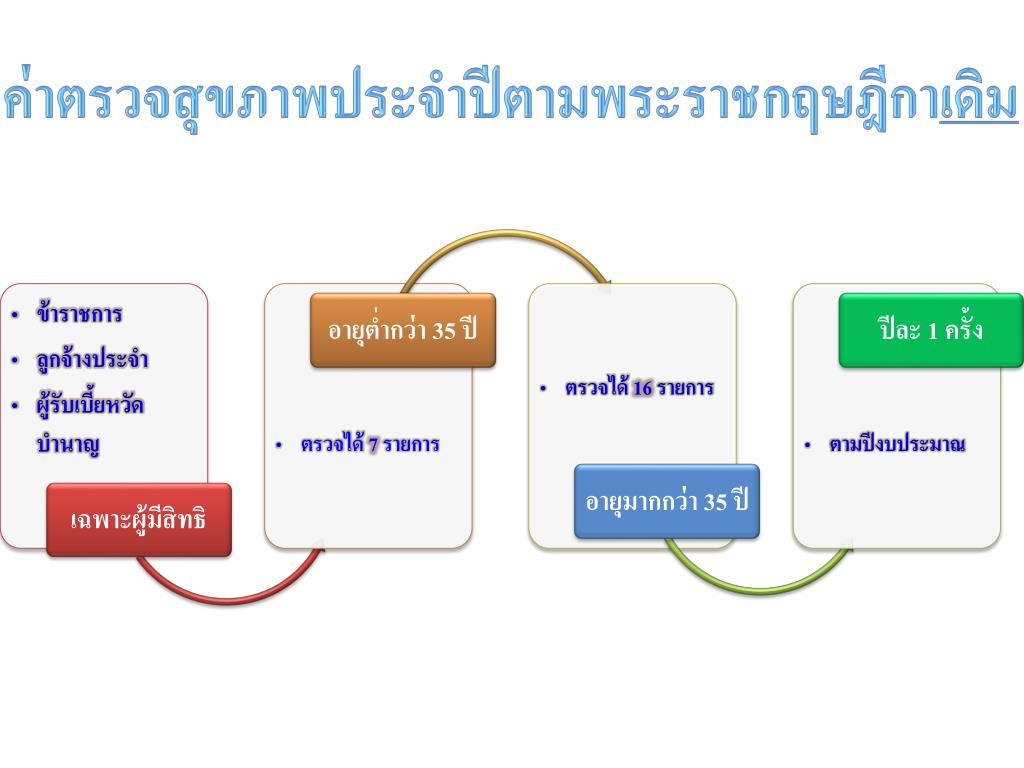 ค่าตรวจสุขภาพประจำปีตามพระราชกฤษฎีกาเดิม

• ข้าราชการ
• ลูกจ้างประจำ
• ผู้รับเบี้ยหวัดบำนาญ

เฉพาะผู้มีสิทธิ

อายุต่ำกว่า 35 ปี

• ตรวจได้ 7 รายการ

• ตรวจได้ 16 รายการ

อายุมากกว่า 35 ปี

ปีละ 1 ครั้ง

• ตามปีงบประมาณ